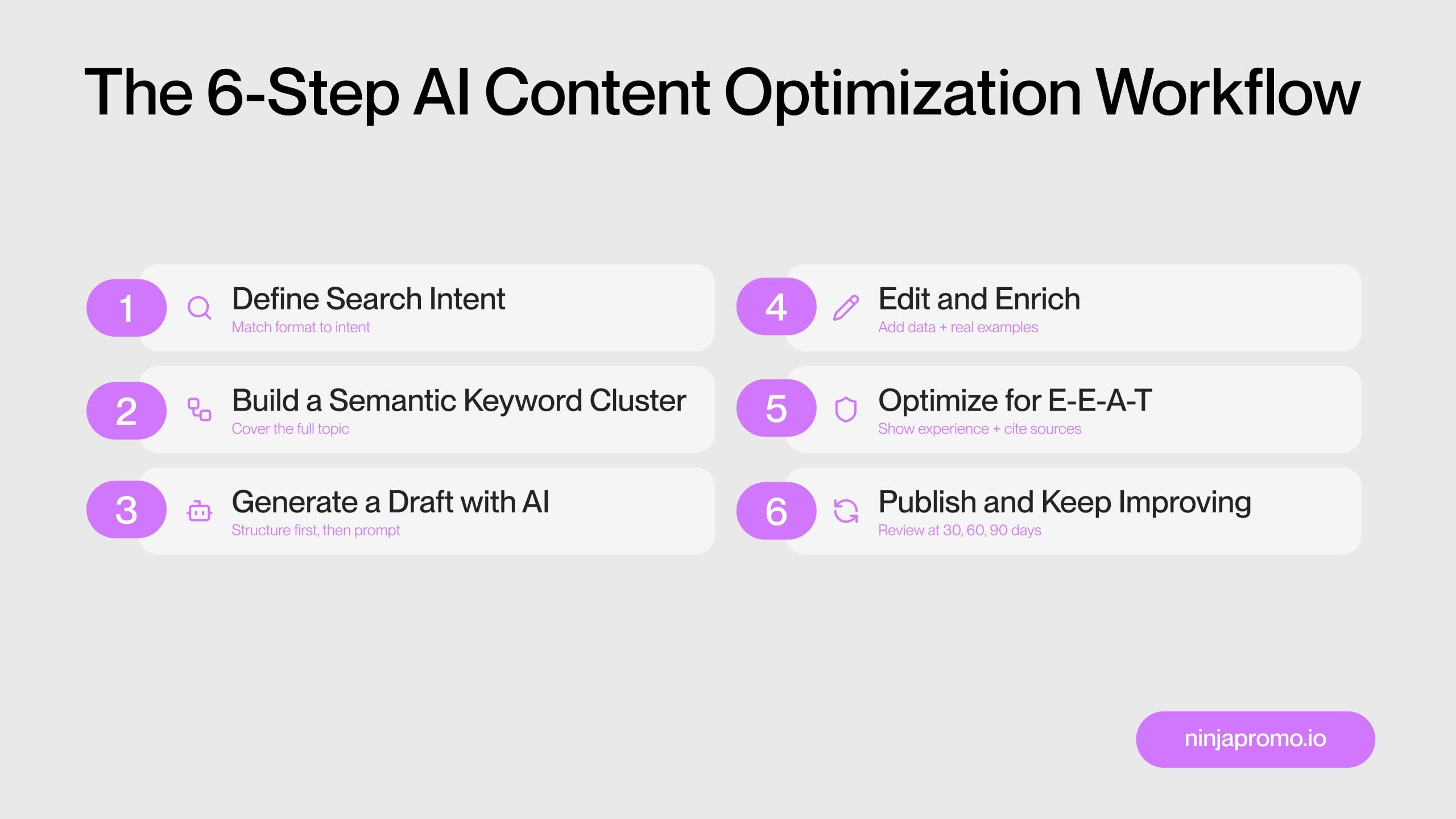 The 6-Step AI Content Optimization Workflow

1
Define Search Intent
Match format to intent

2
Build a Semantic Keyword Cluster
Cover the full topic

3
Generate a Draft with AI
Structure first, then prompt

4
Edit and Enrich
Add data + real examples

5
Optimize for E-E-A-T
Show experience + cite sources

6
Publish and Keep Improving
Review at 30, 60, 90 days

ninjapromo.io